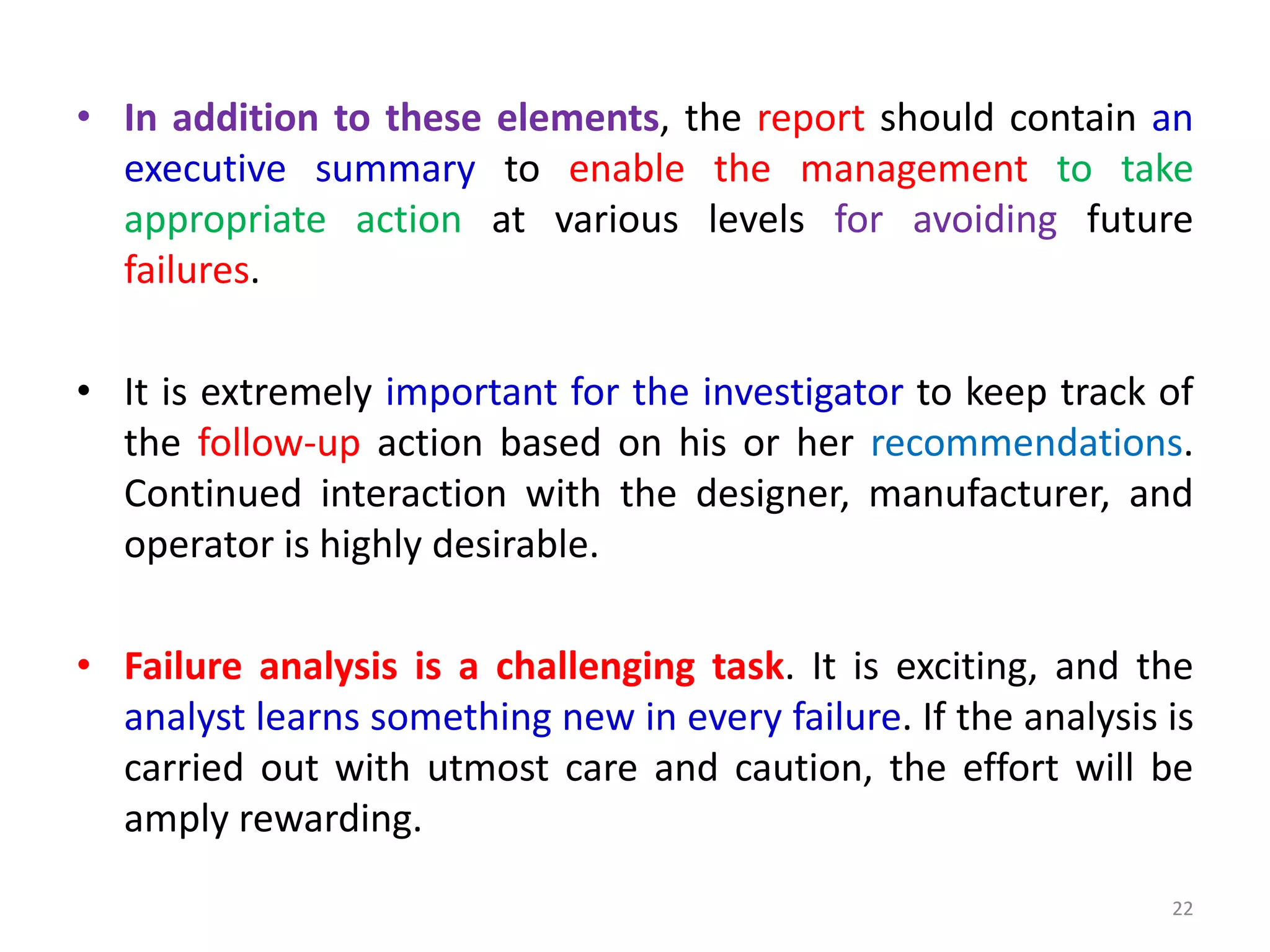 • In addition to these elements, the report should contain an executive summary to enable the management to take appropriate action at various levels for avoiding future failures.

• It is extremely important for the investigator to keep track of the follow-up action based on his or her recommendations. Continued interaction with the designer, manufacturer, and operator is highly desirable.

• Failure analysis is a challenging task. It is exciting, and the analyst learns something new in every failure. If the analysis is carried out with utmost care and caution, the effort will be amply rewarding.

22